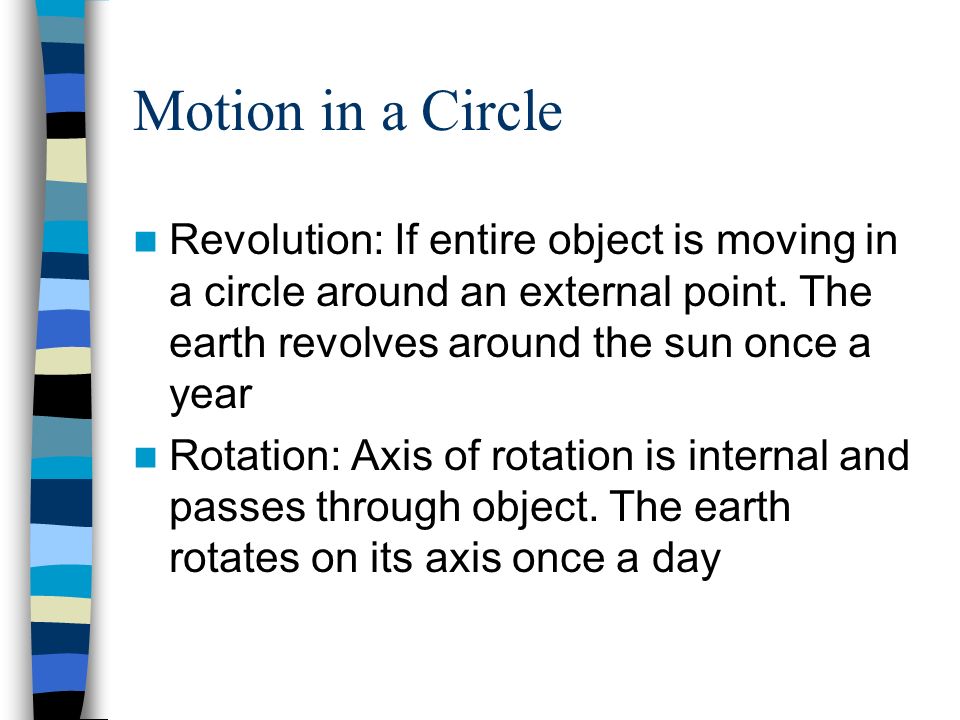 Motion in a Circle

Revolution: If entire object is moving in a circle around an external point. The earth revolves around the sun once a year

Rotation: Axis of rotation is internal and passes through object. The earth rotates on its axis once a day